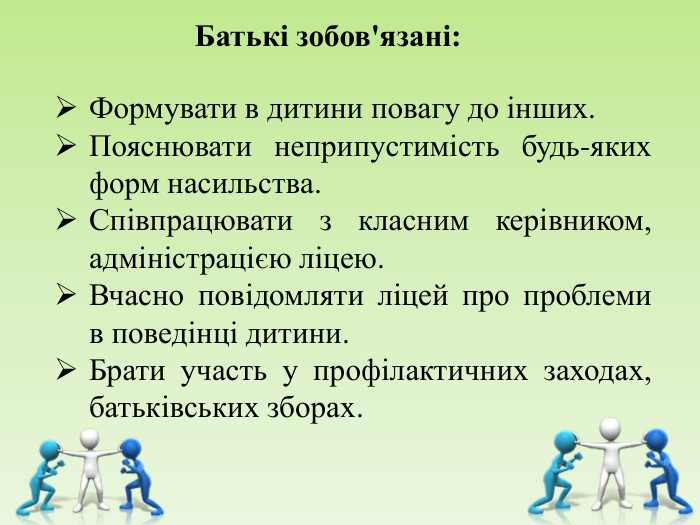 Батькі зобов'язані:

➢ Формувати в дитини повагу до інших.
➢ Пояснювати неприпустимість будь-яких форм насильства.
➢ Співпрацювати з класним керівником, адміністрацією ліцею.
➢ Вчасно повідомляти ліцей про проблеми в поведінці дитини.
➢ Брати участь у профілактичних заходах, батьківських зборах.